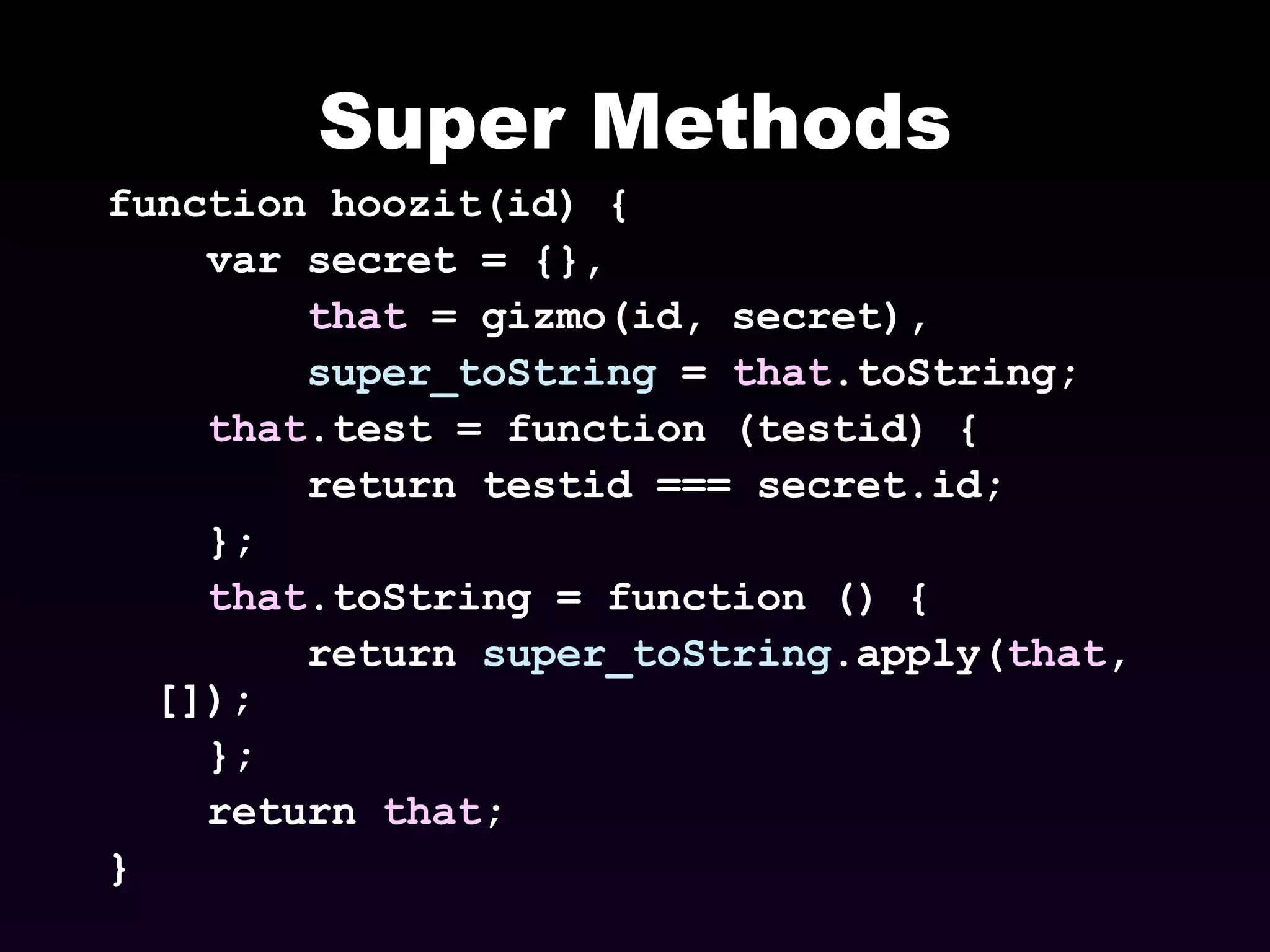 Super Methods

function hoozit(id) {
    var secret = {},
        that = gizmo(id, secret),
        super_toString = that.toString;
    that.test = function (testid) {
        return testid === secret.id;
    };
    that.toString = function () {
        return super_toString.apply(that, []);
    };
    return that;
}